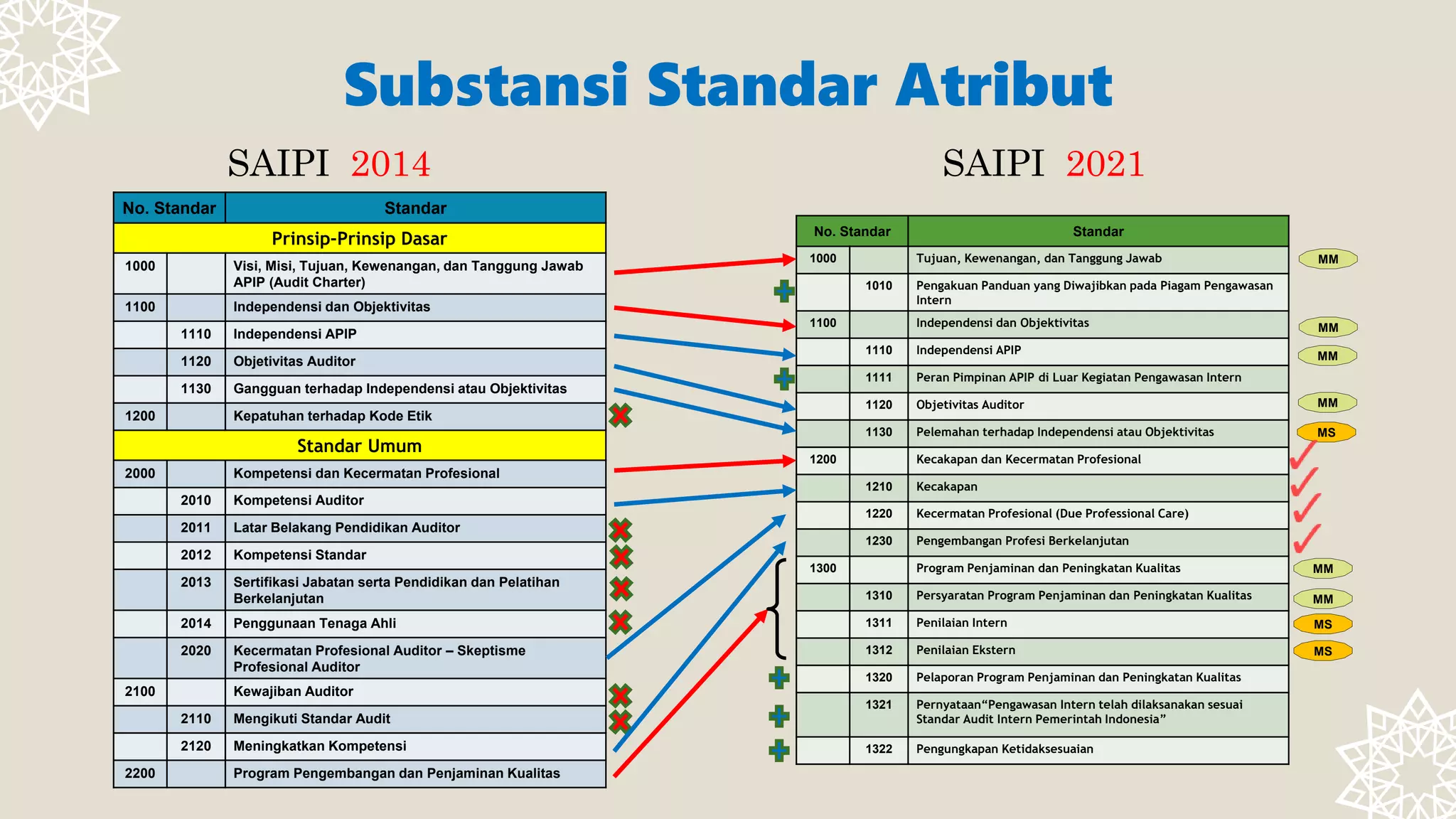 Substansi Standar Atribut

SAIPI 2014

| No. Standar | | Standar |
|---|---|---|
| Prinsip-Prinsip Dasar | | |
| 1000 | | Visi, Misi, Tujuan, Kewenangan, dan Tanggung Jawab APIP (Audit Charter) |
| 1100 | | Independensi dan Objektivitas |
| | 1110 | Independensi APIP |
| | 1120 | Objetivitas Auditor |
| | 1130 | Gangguan terhadap Independensi atau Objektivitas |
| 1200 | | Kepatuhan terhadap Kode Etik |
| Standar Umum | | |
| 2000 | | Kompetensi dan Kecermatan Profesional |
| | 2010 | Kompetensi Auditor |
| | 2011 | Latar Belakang Pendidikan Auditor |
| | 2012 | Kompetensi Standar |
| | 2013 | Sertifikasi Jabatan serta Pendidikan dan Pelatihan Berkelanjutan |
| | 2014 | Penggunaan Tenaga Ahli |
| | 2020 | Kecermatan Profesional Auditor – Skeptisme Profesional Auditor |
| 2100 | | Kewajiban Auditor |
| | 2110 | Mengikuti Standar Audit |
| | 2120 | Meningkatkan Kompetensi |
| 2200 | | Program Pengembangan dan Penjaminan Kualitas |

SAIPI 2021

| No. Standar | | Standar | |
|---|---|---|---|
| 1000 | | Tujuan, Kewenangan, dan Tanggung Jawab | MM |
| | 1010 | Pengakuan Panduan yang Diwajibkan pada Piagam Pengawasan Intern | |
| 1100 | | Independensi dan Objektivitas | MM |
| | 1110 | Independensi APIP | MM |
| | 1111 | Peran Pimpinan APIP di Luar Kegiatan Pengawasan Intern | |
| | 1120 | Objetivitas Auditor | MM |
| | 1130 | Pelemahan terhadap Independensi atau Objektivitas | MS |
| 1200 | | Kecakapan dan Kecermatan Profesional | |
| | 1210 | Kecakapan | |
| | 1220 | Kecermatan Profesional (Due Professional Care) | |
| | 1230 | Pengembangan Profesi Berkelanjutan | |
| 1300 | | Program Penjaminan dan Peningkatan Kualitas | MM |
| | 1310 | Persyaratan Program Penjaminan dan Peningkatan Kualitas | MM |
| | 1311 | Penilaian Intern | MS |
| | 1312 | Penilaian Ekstern | MS |
| | 1320 | Pelaporan Program Penjaminan dan Peningkatan Kualitas | |
| | 1321 | Pernyataan“Pengawasan Intern telah dilaksanakan sesuai Standar Audit Intern Pemerintah Indonesia” | |
| | 1322 | Pengungkapan Ketidaksesuaian | |